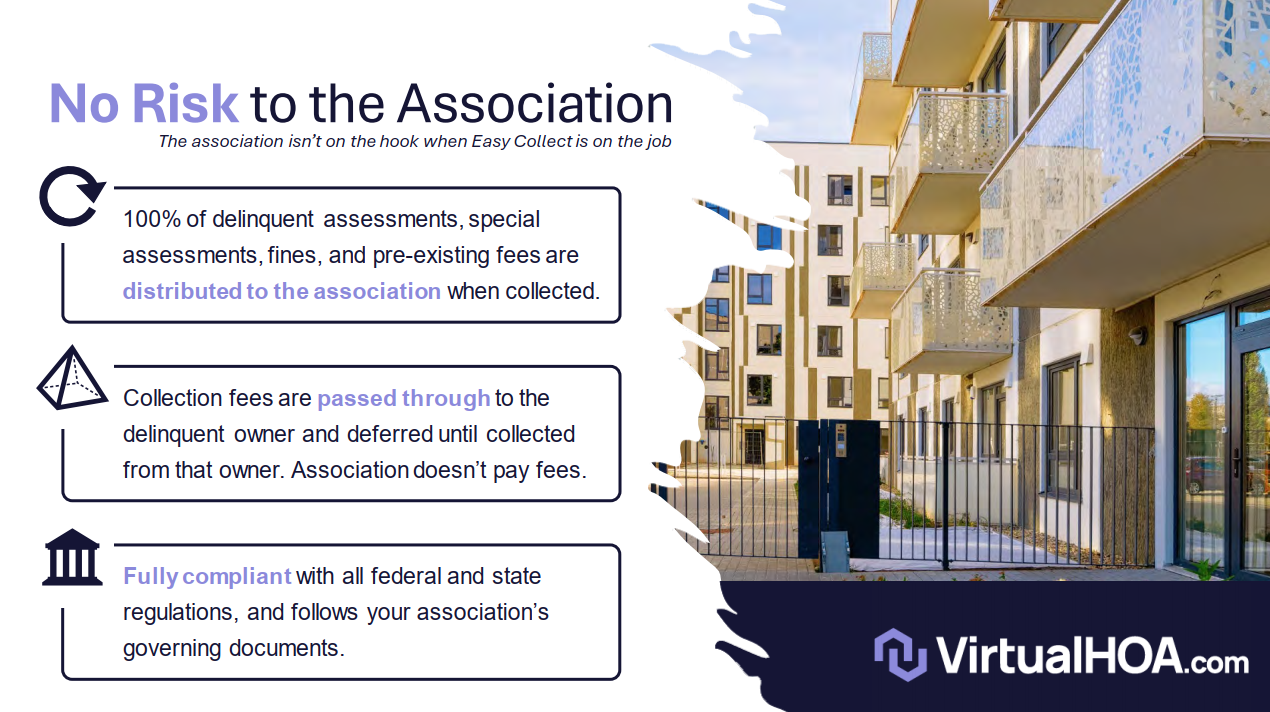 No Risk to the Association
The association isn't on the hook when Easy Collect is on the job

100% of delinquent assessments, special assessments, fines, and pre-existing fees are distributed to the association when collected.

Collection fees are passed through to the delinquent owner and deferred until collected from that owner. Association doesn't pay fees.

Fully compliant with all federal and state regulations, and follows your association's governing documents.

VirtualHOA.com